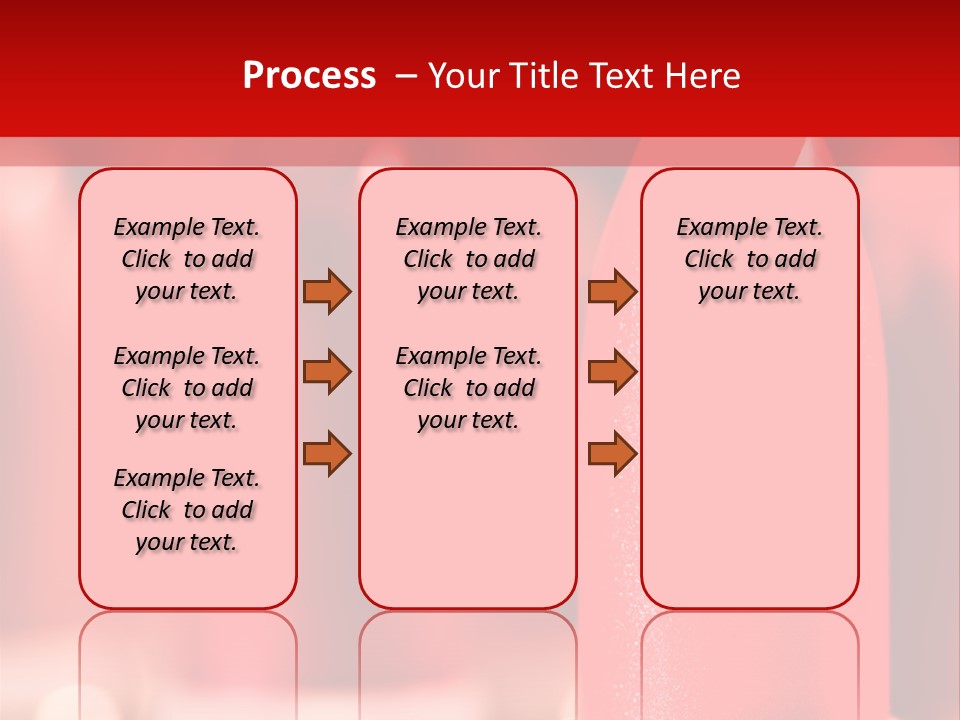 Process – Your Title Text Here

Example Text. Click to add your text.

Example Text. Click to add your text.

Example Text. Click to add your text.

Example Text. Click to add your text.

Example Text. Click to add your text.

Example Text. Click to add your text.